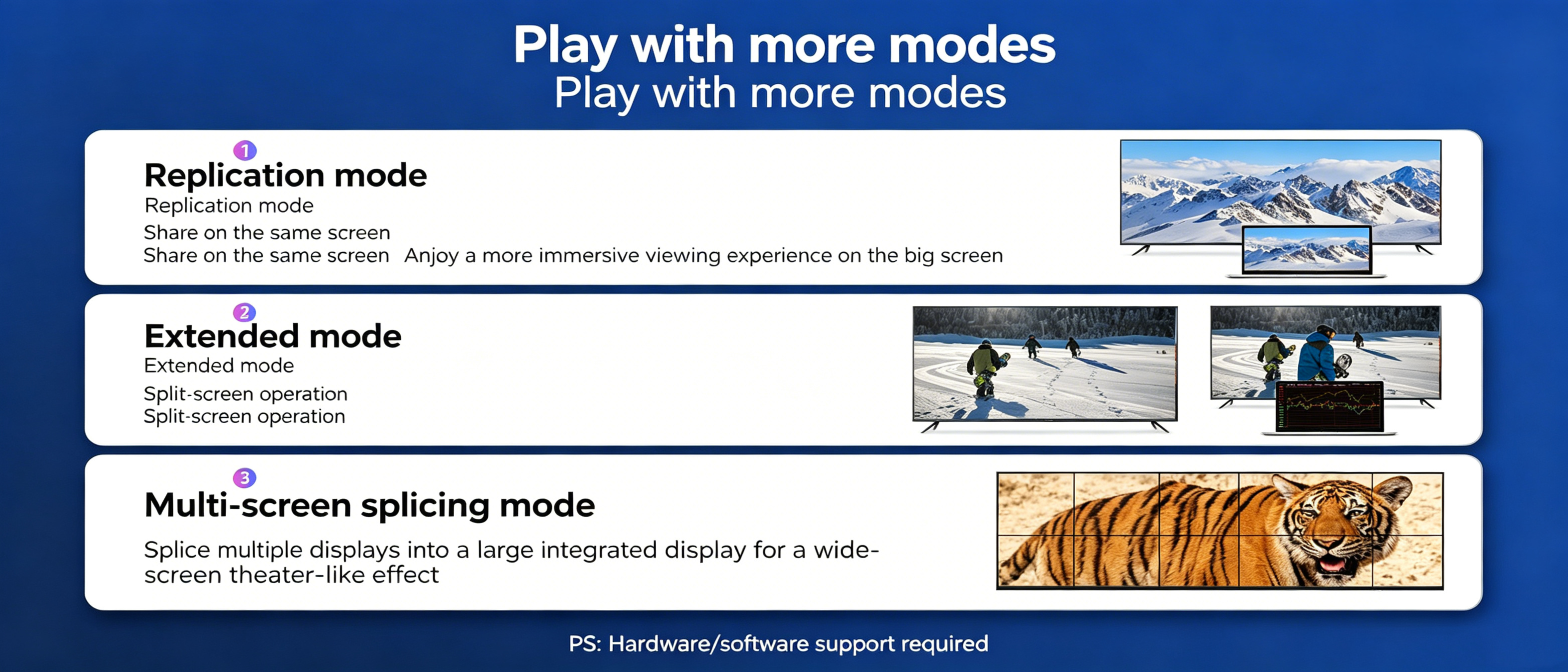 Play with more modes
Play with more modes

1
Replication mode
Replication mode
Share on the same screen
Share on the same screen Anjoy a more immersive viewing experience on the big screen

2
Extended mode
Extended mode
Split-screen operation
Split-screen operation

3
Multi-screen splicing mode
Splice multiple displays into a large integrated display for a wide-screen theater-like effect

PS: Hardware/software support required